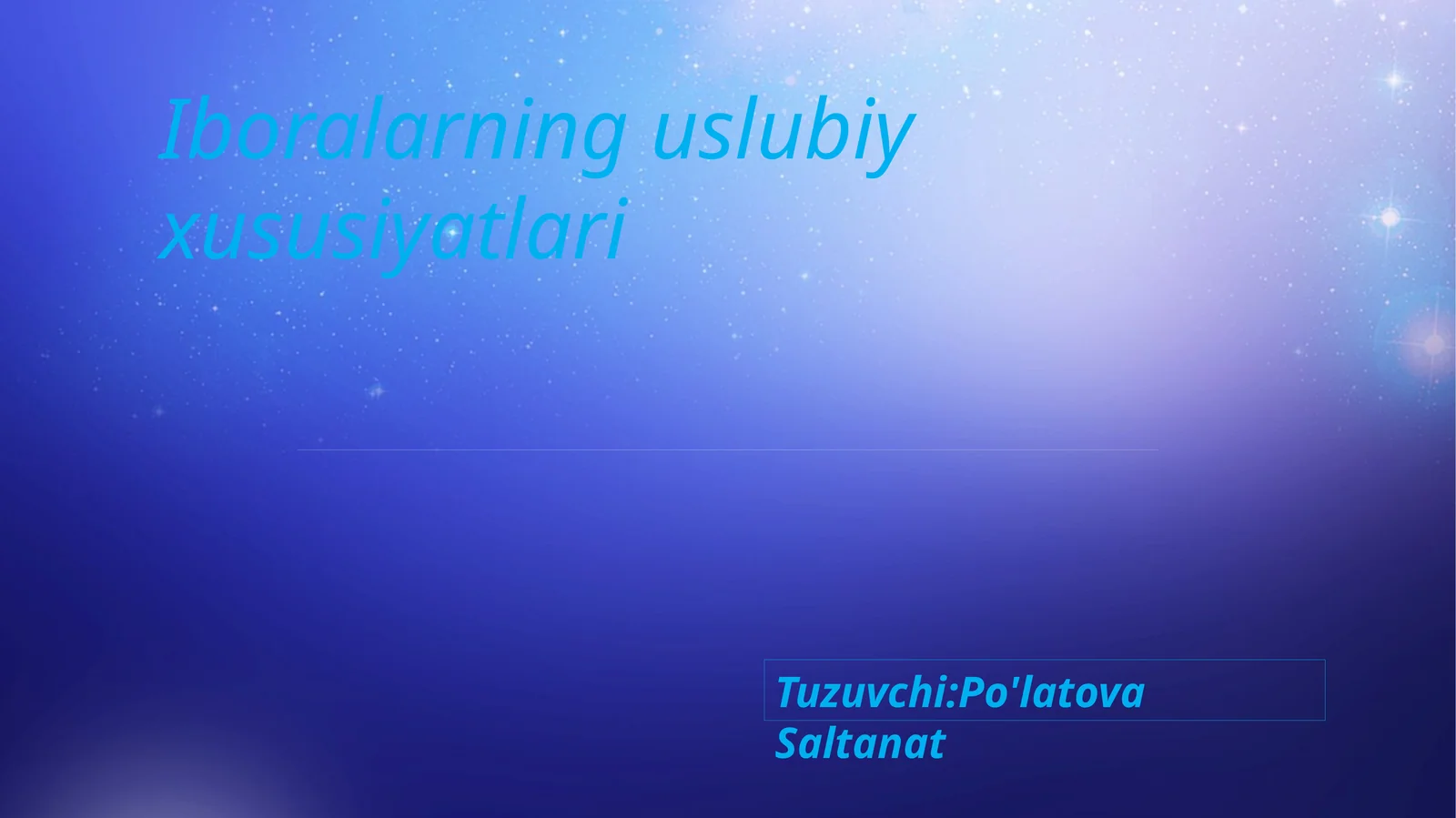 Iboralarning uslubiy xususiyatlari

Tuzuvchi:Po'latova Saltanat